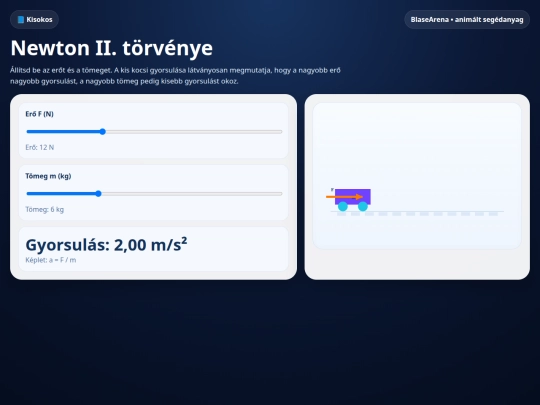 Kisokos

BlaseArena • animált segédanyag

Newton II. törvénye

Állítsd be az erőt és a tömeget. A kis kocsi gyorsulása látványosan megmutatja, hogy a nagyobb erő nagyobb gyorsulást, a nagyobb tömeg pedig kisebb gyorsulást okoz.

Erő F (N)

Erő: 12 N

Tömeg m (kg)

Tömeg: 6 kg

Gyorsulás: 2,00 m/s²

Képlet: a = F / m

F